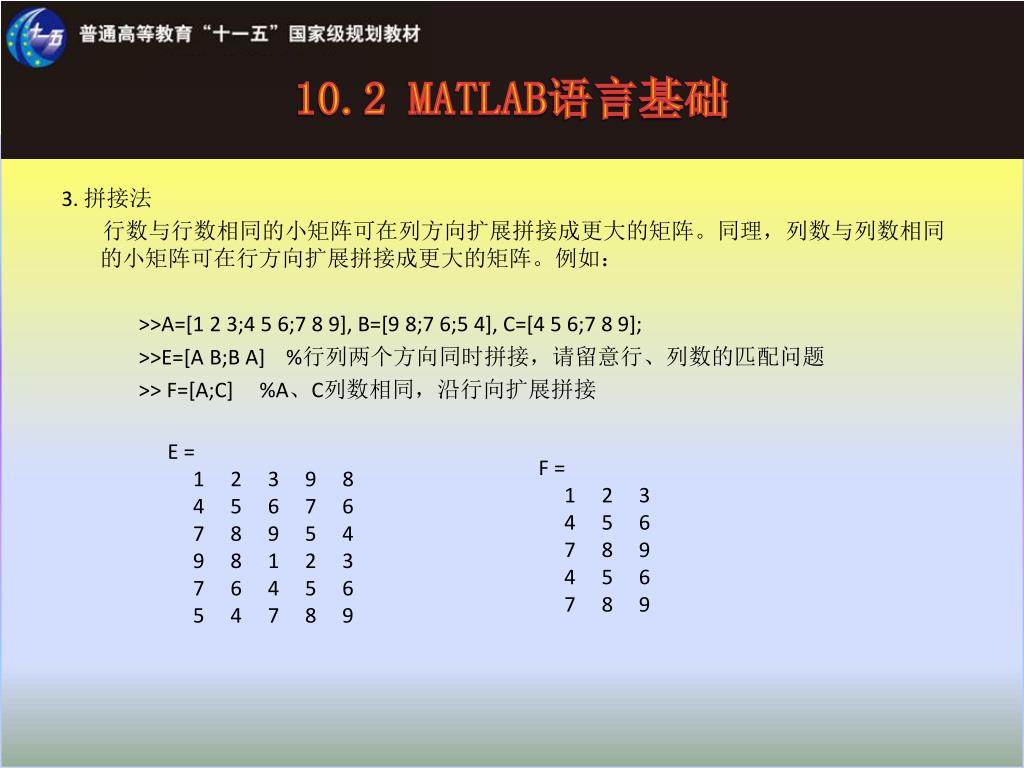 十一五

普通高等教育“十一五”国家级规划教材

10.2 MATLAB语言基础

3. 拼接法

行数与行数相同的小矩阵可在列方向扩展拼接成更大的矩阵。同理，列数与列数相同的小矩阵可在行方向扩展拼接成更大的矩阵。例如：

>>A=[1 2 3;4 5 6;7 8 9], B=[9 8;7 6;5 4], C=[4 5 6;7 8 9];
>>E=[A B;B A]　%行列两个方向同时拼接，请留意行、列数的匹配问题
>> F=[A;C]　%A、C列数相同，沿行向扩展拼接

E =
1 2 3 9 8
4 5 6 7 6
7 8 9 5 4
9 8 1 2 3
7 6 4 5 6
5 4 7 8 9

F =
1 2 3
4 5 6
7 8 9
4 5 6
7 8 9